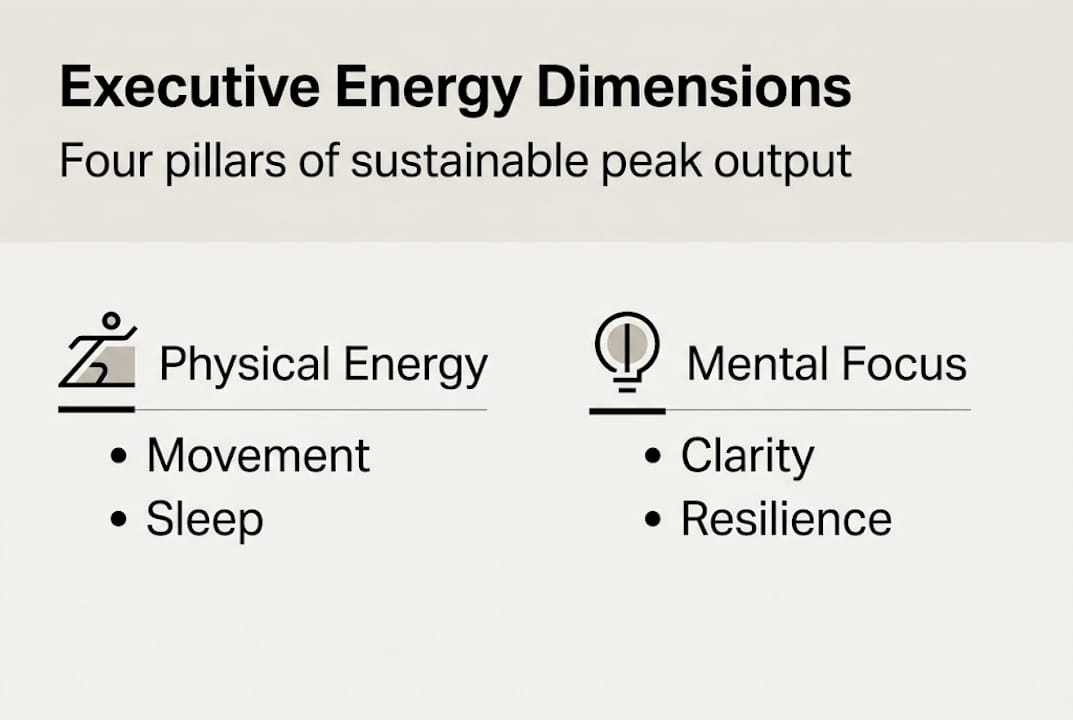 Executive Energy Dimensions

Four pillars of sustainable peak output

Physical Energy

• Movement
• Sleep

Mental Focus

• Clarity
• Resilience